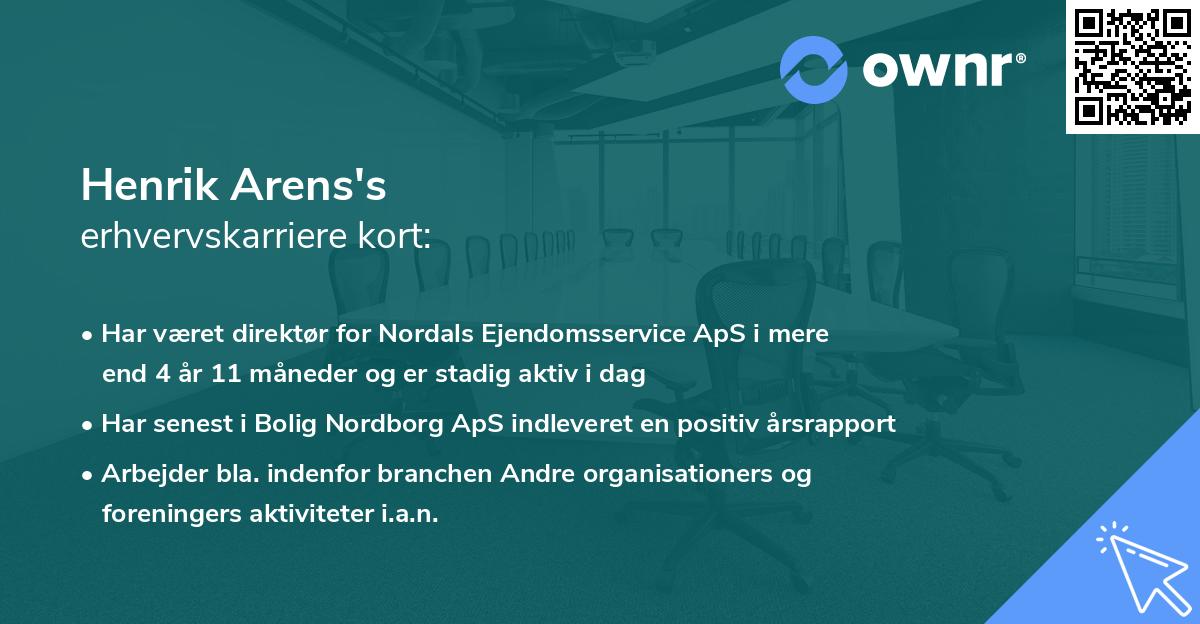 ownr®

Henrik Arens's
erhvervskarriere kort:

• Har været direktør for Nordals Ejendomsservice ApS i mere end 4 år 11 måneder og er stadig aktiv i dag

• Har senest i Bolig Nordborg ApS indleveret en positiv årsrapport

• Arbejder bla. indenfor branchen Andre organisationers og foreningers aktiviteter i.a.n.